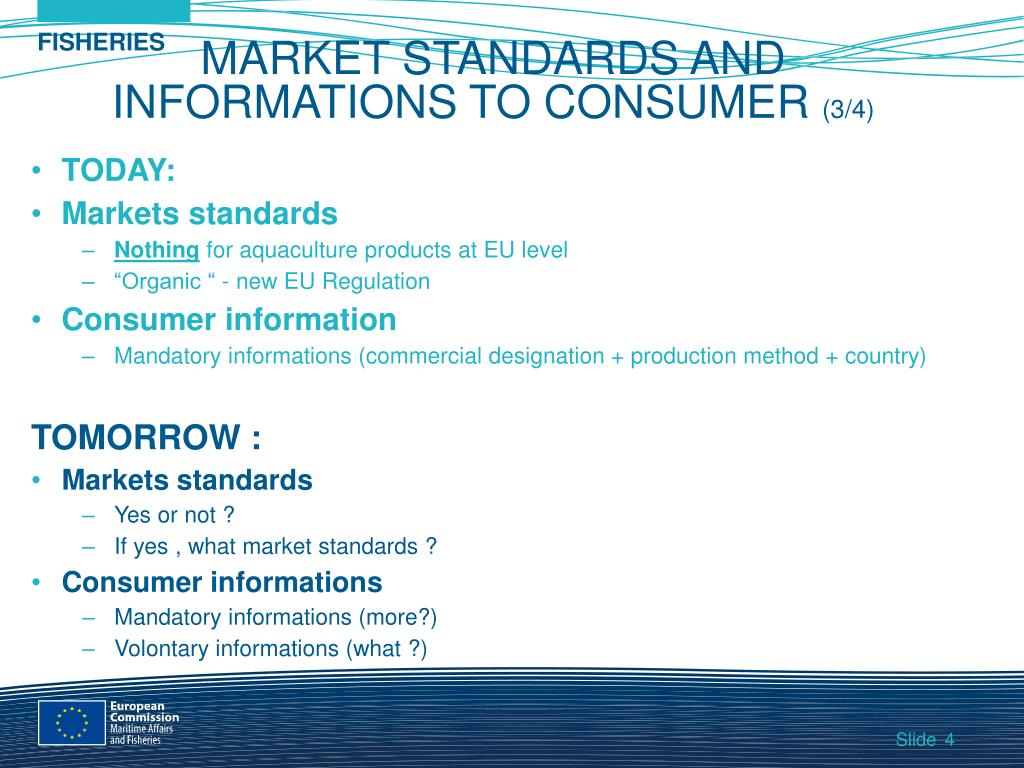 FISHERIES

MARKET STANDARDS AND INFORMATIONS TO CONSUMER (3/4)

• TODAY:
• Markets standards
– Nothing for aquaculture products at EU level
– “Organic “ - new EU Regulation
• Consumer information
– Mandatory informations (commercial designation + production method + country)

TOMORROW :
• Markets standards
– Yes or not ?
– If yes , what market standards ?
• Consumer informations
– Mandatory informations (more?)
– Volontary informations (what ?)

European Commission
Maritime Affairs and Fisheries

Slide 4